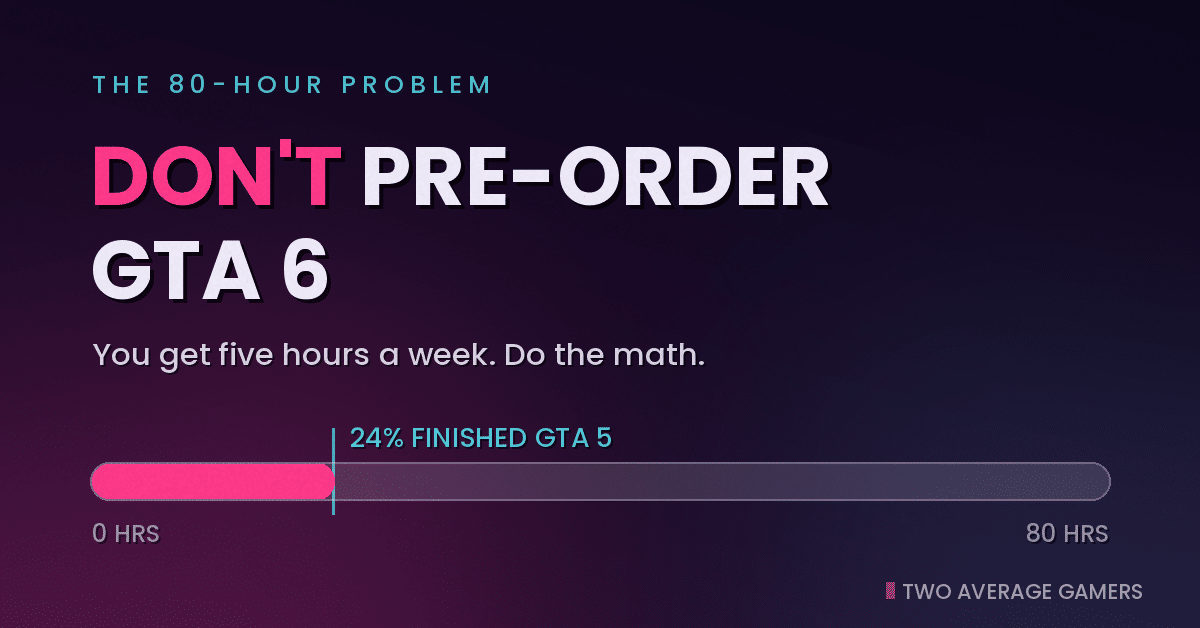 THE 80-HOUR PROBLEM

DON'T PRE-ORDER GTA 6

You get five hours a week. Do the math.

24% FINISHED GTA 5

0 HRS

80 HRS

TWO AVERAGE GAMERS